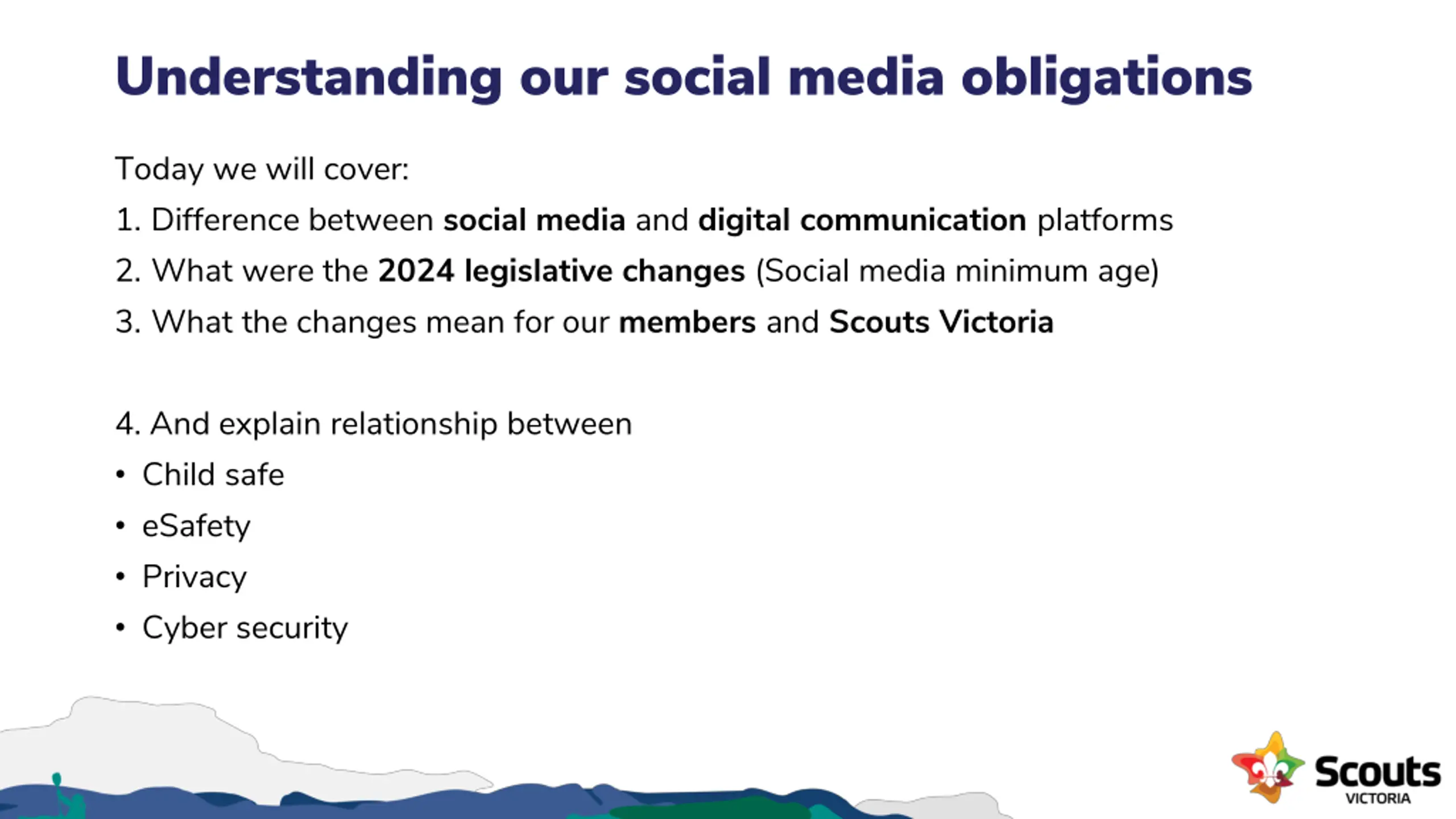 Understanding our social media obligations

Today we will cover:

1. Difference between social media and digital communication platforms
2. What were the 2024 legislative changes (Social media minimum age)
3. What the changes mean for our members and Scouts Victoria

4. And explain relationship between
• Child safe
• eSafety
• Privacy
• Cyber security

Scouts VICTORIA